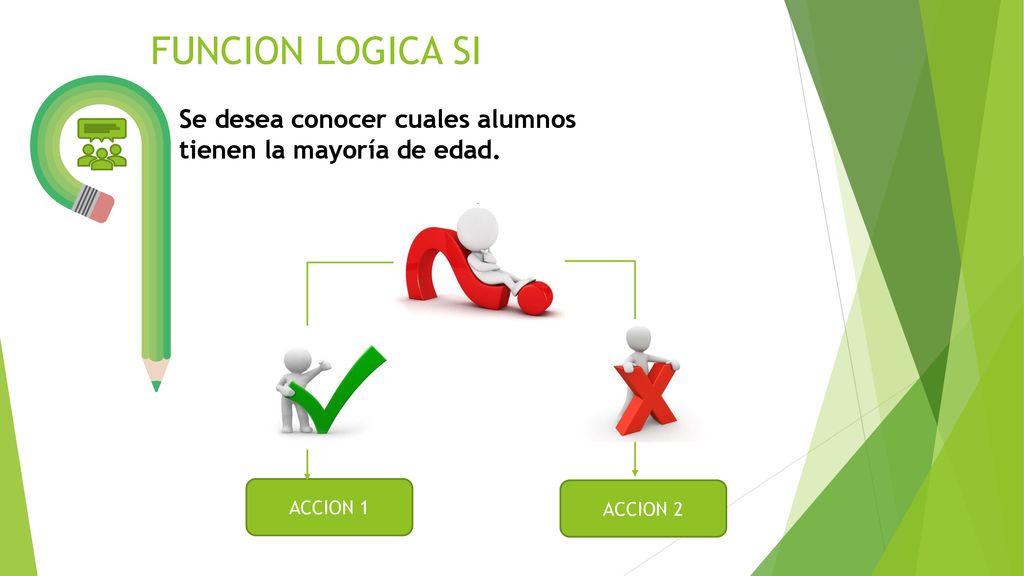 FUNCION LOGICA SI

Se desea conocer cuales alumnos tienen la mayoría de edad.

ACCION 1

ACCION 2